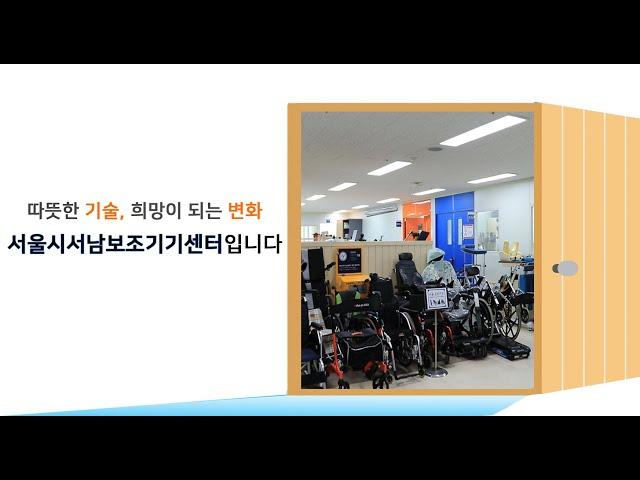 따뜻한 기술, 희망이 되는 변화
서울시서남보조기기센터입니다